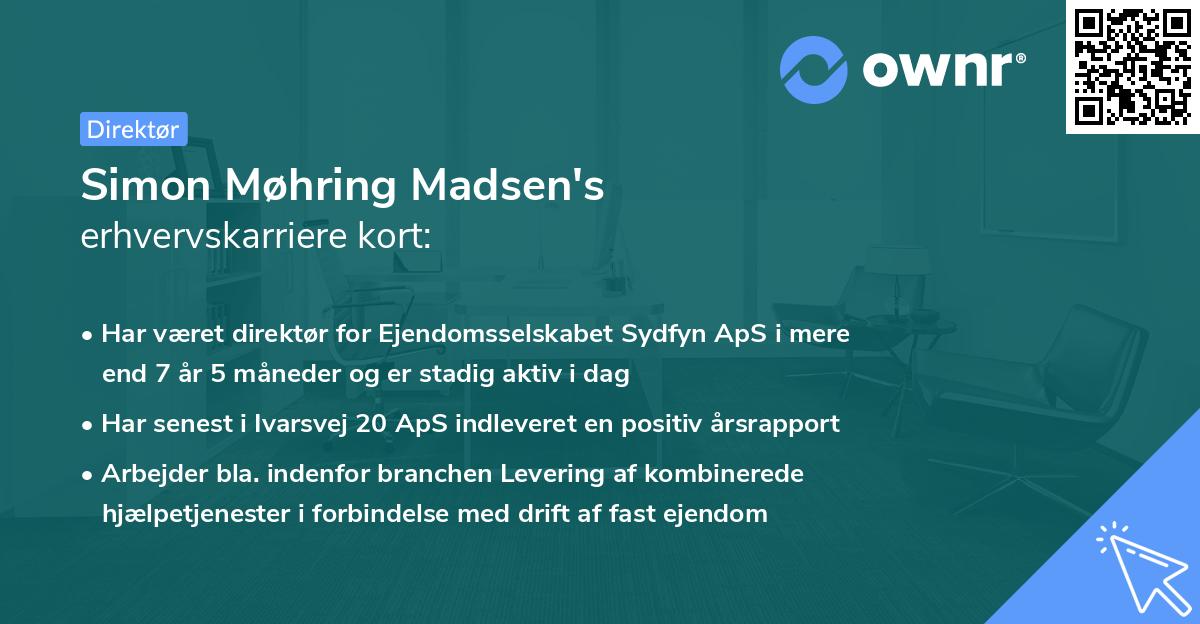 ownr®

Direktør

Simon Møhring Madsen's
erhvervskarriere kort:

• Har været direktør for Ejendomsselskabet Sydfyn ApS i mere end 7 år 5 måneder og er stadig aktiv i dag
• Har senest i Ivarsvej 20 ApS indleveret en positiv årsrapport
• Arbejder bla. indenfor branchen Levering af kombinerede hjælpetjenester i forbindelse med drift af fast ejendom